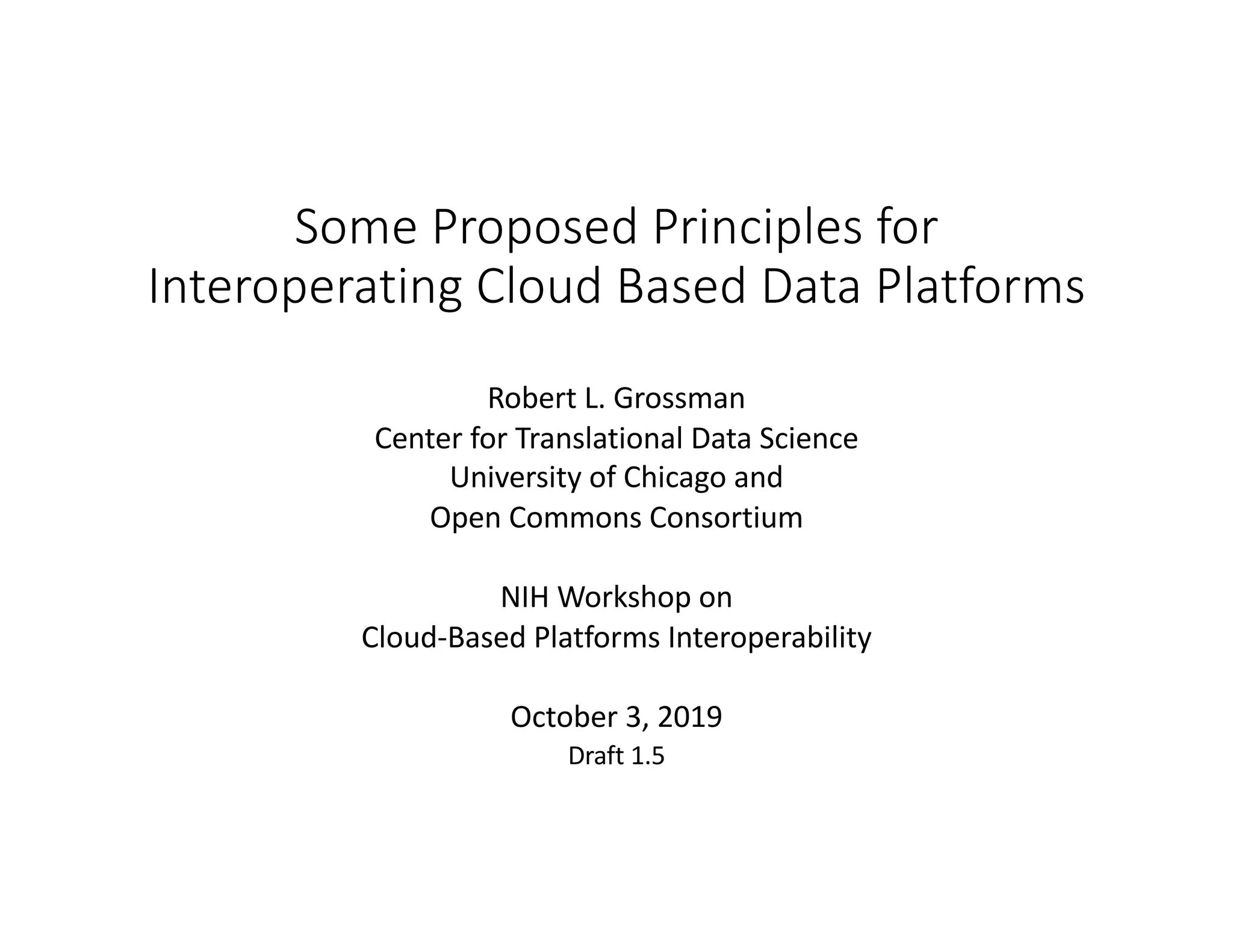 Some Proposed Principles for Interoperating Cloud Based Data Platforms

Robert L. Grossman
Center for Translational Data Science
University of Chicago and
Open Commons Consortium

NIH Workshop on
Cloud-Based Platforms Interoperability

October 3, 2019
Draft 1.5